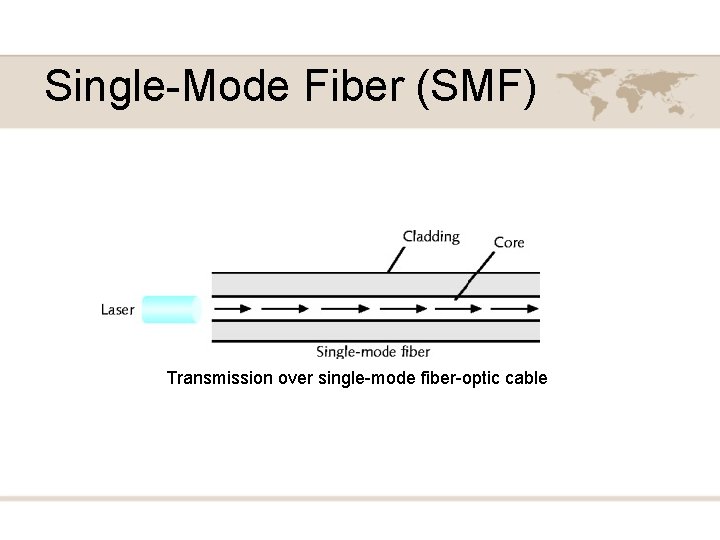 Single-Mode Fiber (SMF)

Cladding

Core

Laser

Single-mode fiber

Transmission over single-mode fiber-optic cable